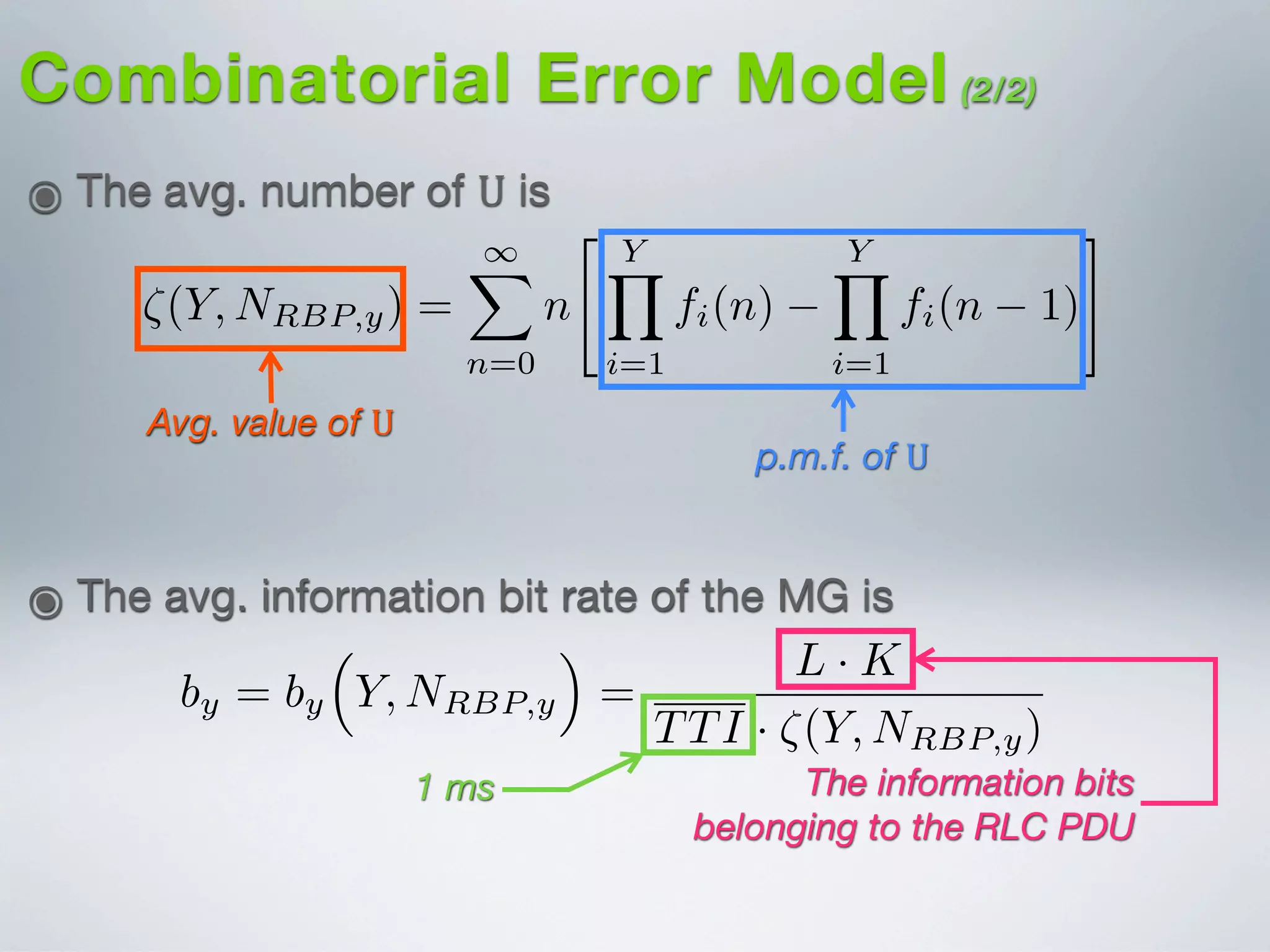 Combinatorial Error Model (2/2)

The avg. number of U is

$\zeta(Y, N_{RBP,y}) = \sum_{n=0}^{\infty} n \left[ \prod_{i=1}^{Y} f_i(n) - \prod_{i=1}^{Y} f_i(n-1) \right]$

Avg. value of U

p.m.f. of U

The avg. information bit rate of the MG is

$b_y = b_y\left(Y, N_{RBP,y}\right) = \frac{L \cdot K}{\overline{TTI} \cdot \zeta(Y, N_{RBP,y})}$

1 ms

The information bits belonging to the RLC PDU